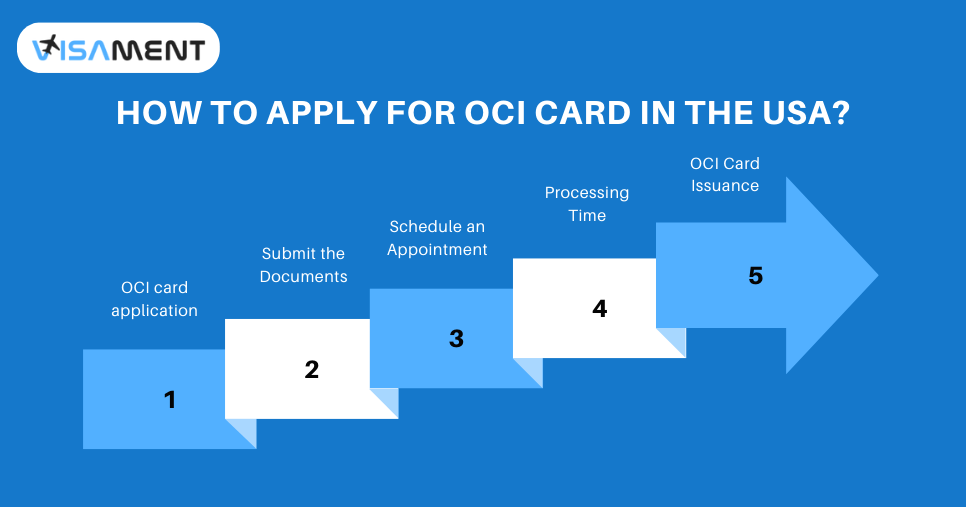 VISAMENT

HOW TO APPLY FOR OCI CARD IN THE USA?

OCI card application

1

Submit the Documents

2

Schedule an Appointment

3

Processing Time

4

OCI Card Issuance

5